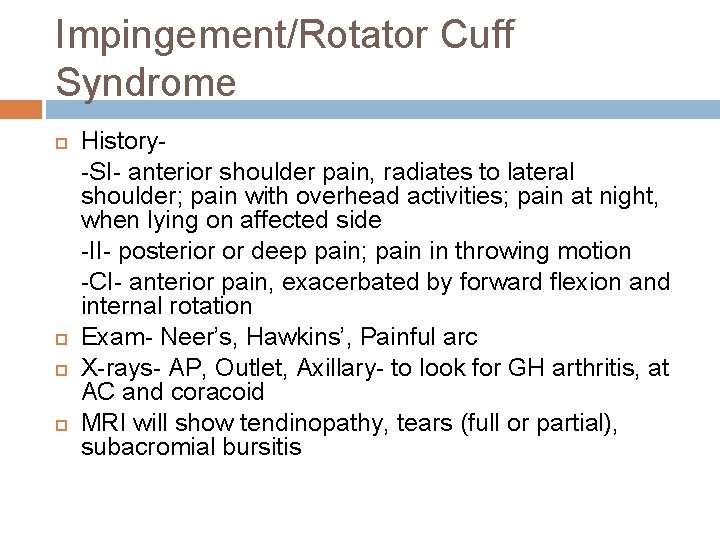 Impingement/Rotator Cuff Syndrome

History-

-SI- anterior shoulder pain, radiates to lateral shoulder; pain with overhead activities; pain at night, when lying on affected side

-II- posterior or deep pain; pain in throwing motion

-CI- anterior pain, exacerbated by forward flexion and internal rotation

Exam- Neer's, Hawkins', Painful arc

X-rays- AP, Outlet, Axillary- to look for GH arthritis, at AC and coracoid

MRI will show tendinopathy, tears (full or partial), subacromial bursitis